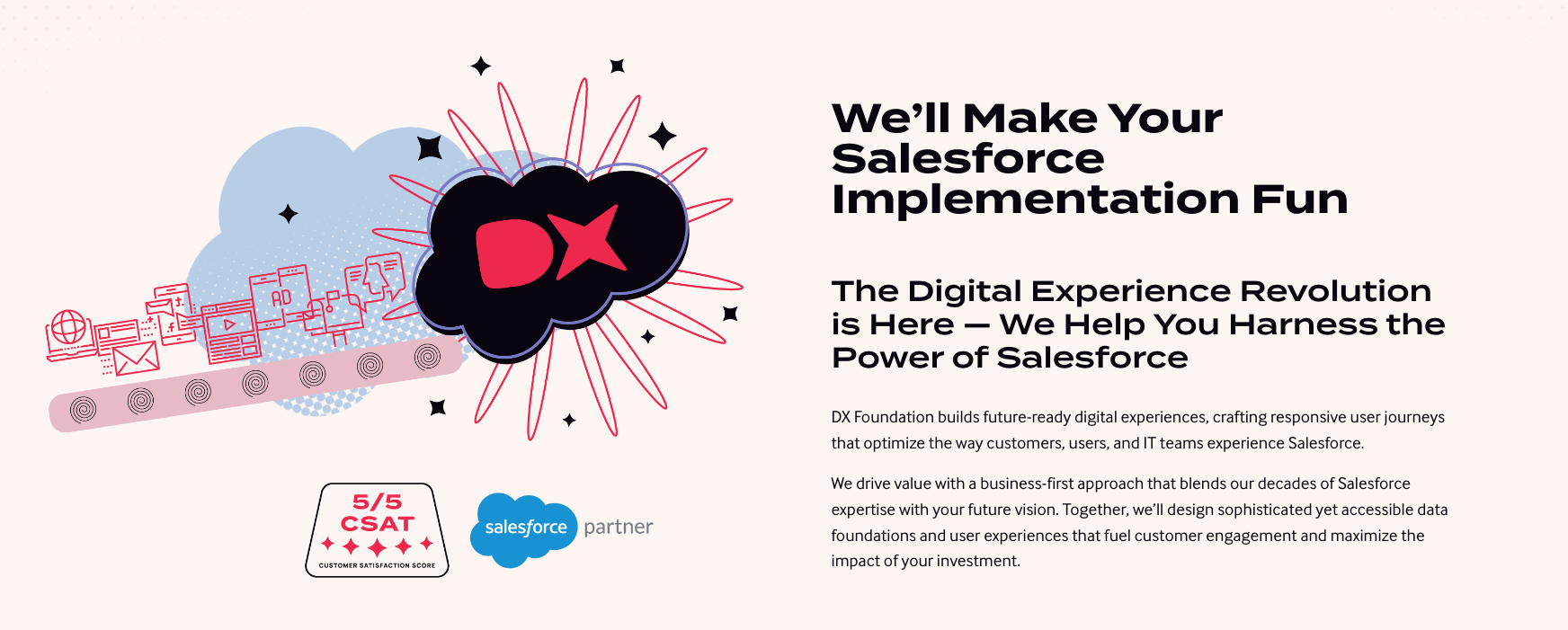 AD

DX

5/5
CSAT
CUSTOMER SATISFACTION SCORE

salesforce partner

We'll Make Your Salesforce Implementation Fun

The Digital Experience Revolution is Here — We Help You Harness the Power of Salesforce

DX Foundation builds future-ready digital experiences, crafting responsive user journeys that optimize the way customers, users, and IT teams experience Salesforce.

We drive value with a business-first approach that blends our decades of Salesforce expertise with your future vision. Together, we'll design sophisticated yet accessible data foundations and user experiences that fuel customer engagement and maximize the impact of your investment.